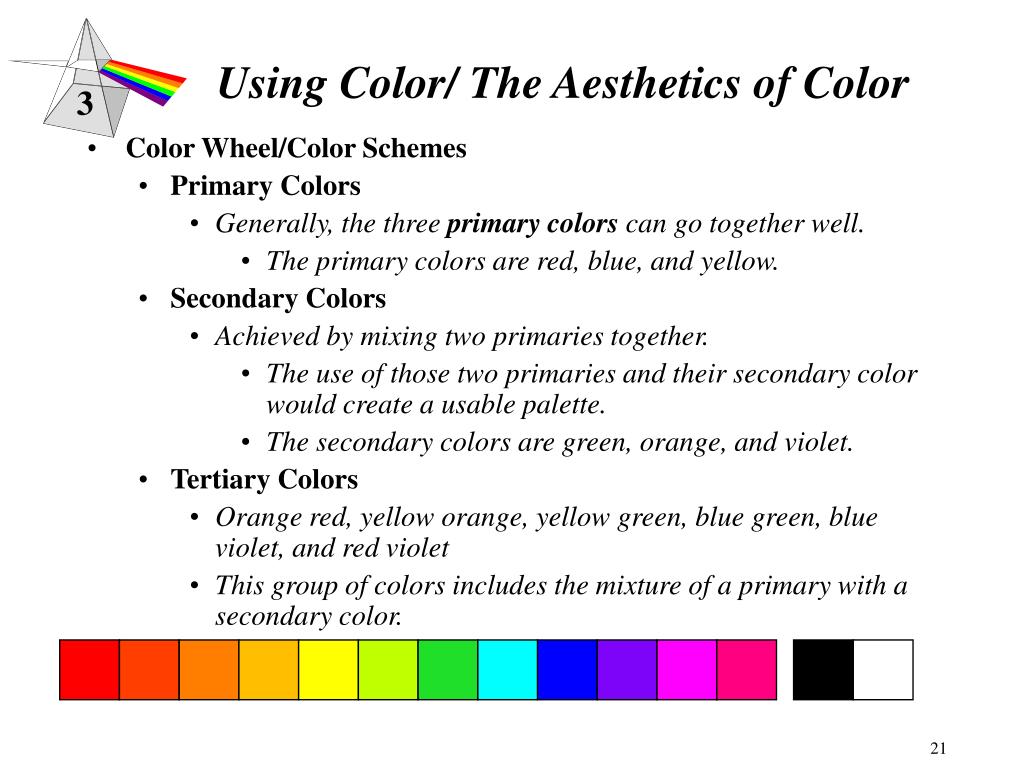 3

Using Color/ The Aesthetics of Color

• Color Wheel/Color Schemes
• Primary Colors
• Generally, the three primary colors can go together well.
• The primary colors are red, blue, and yellow.
• Secondary Colors
• Achieved by mixing two primaries together.
• The use of those two primaries and their secondary color would create a usable palette.
• The secondary colors are green, orange, and violet.
• Tertiary Colors
• Orange red, yellow orange, yellow green, blue green, blue violet, and red violet
• This group of colors includes the mixture of a primary with a secondary color.

21